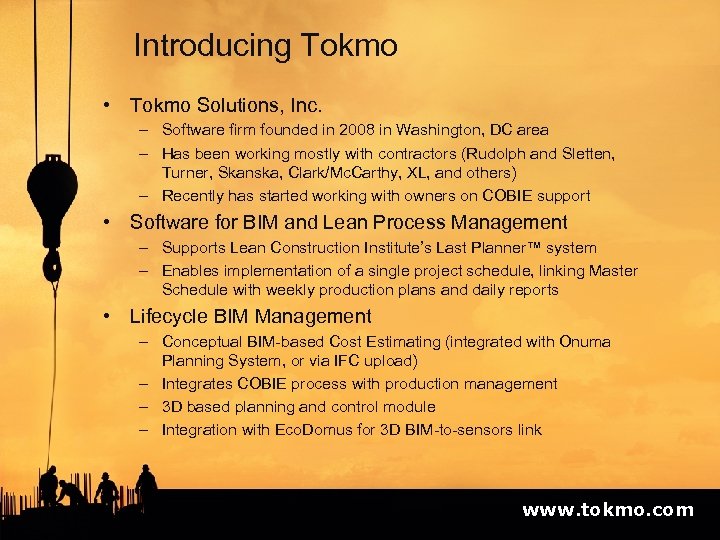 Introducing Tokmo

• Tokmo Solutions, Inc.
– Software firm founded in 2008 in Washington, DC area
– Has been working mostly with contractors (Rudolph and Sletten, Turner, Skanska, Clark/McCarthy, XL, and others)
– Recently has started working with owners on COBIE support
• Software for BIM and Lean Process Management
– Supports Lean Construction Institute's Last Planner™ system
– Enables implementation of a single project schedule, linking Master Schedule with weekly production plans and daily reports
• Lifecycle BIM Management
– Conceptual BIM-based Cost Estimating (integrated with Onuma Planning System, or via IFC upload)
– Integrates COBIE process with production management
– 3D based planning and control module
– Integration with EcoDomus for 3D BIM-to-sensors link

www.tokmo.com